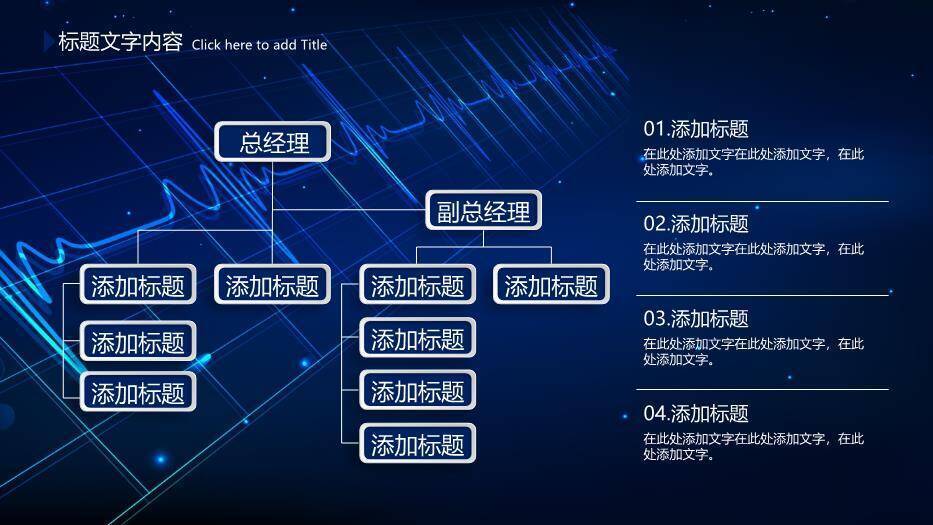 标题文字内容 Click here to add Title

总经理

副总经理

添加标题

添加标题

添加标题

添加标题

添加标题

添加标题

添加标题

添加标题

添加标题

01.添加标题
在此处添加文字在此处添加文字，在此处添加文字。

02.添加标题
在此处添加文字在此处添加文字，在此处添加文字。

03.添加标题
在此处添加文字在此处添加文字，在此处添加文字。

04.添加标题
在此处添加文字在此处添加文字，在此处添加文字。